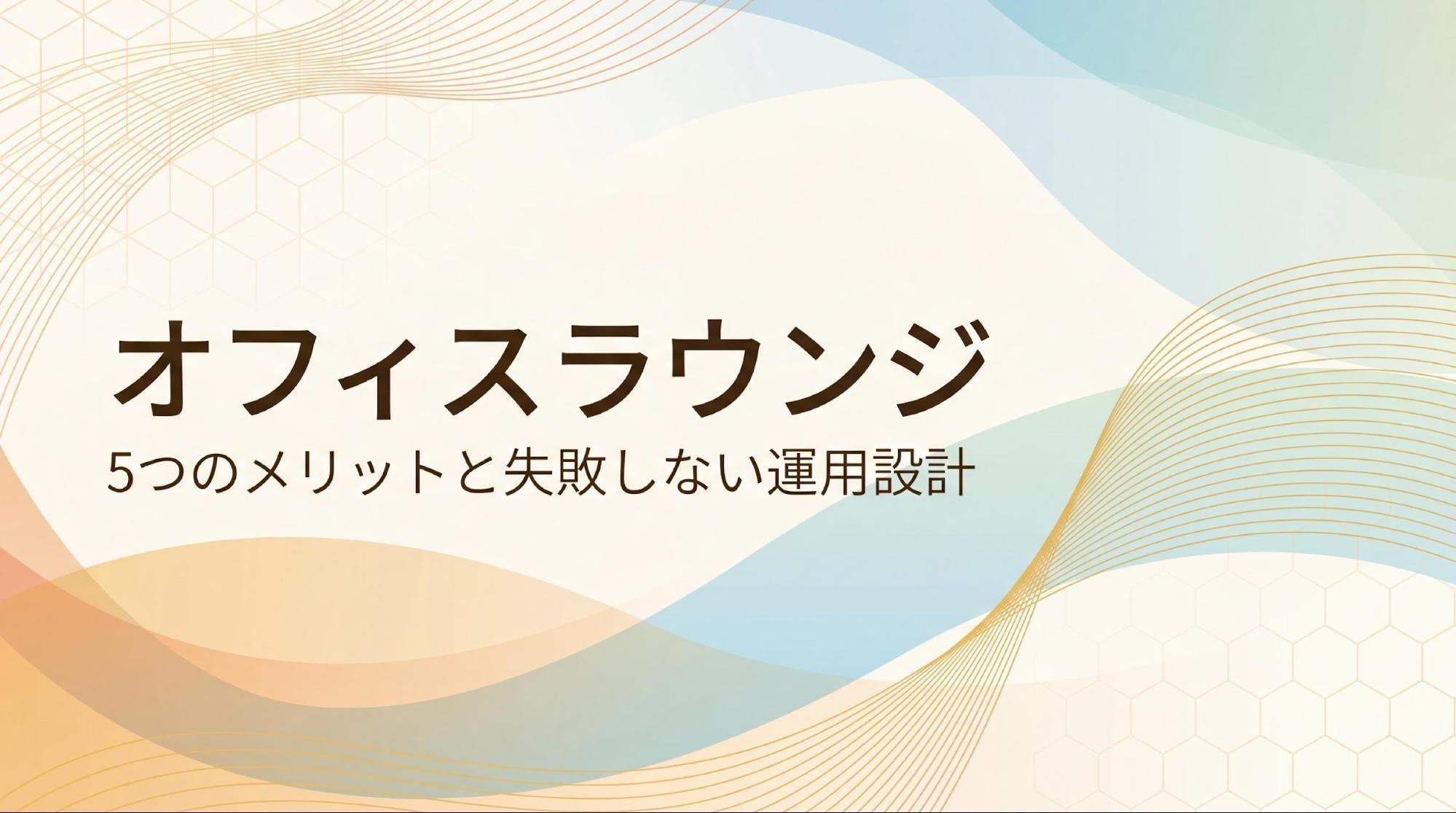 オフィスラウンジ
5つのメリットと失敗しない運用設計